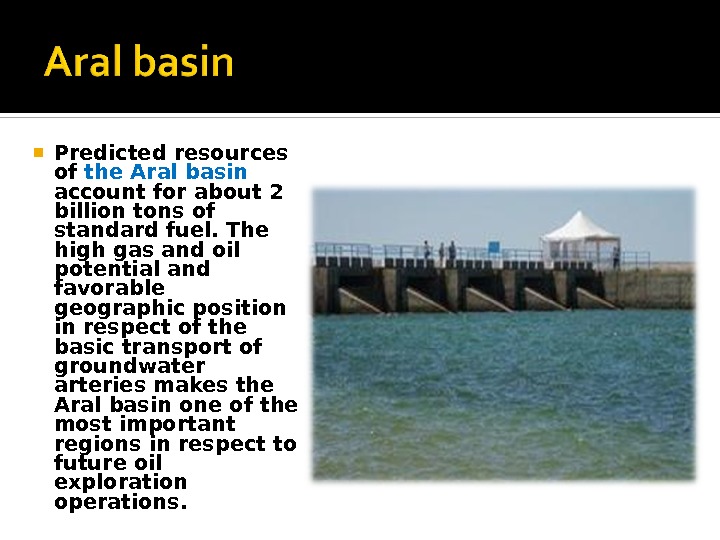 Aral basin

Predicted resources of the Aral basin account for about 2 billion tons of standard fuel. The high gas and oil potential and favorable geographic position in respect of the basic transport of groundwater arteries makes the Aral basin one of the most important regions in respect to future oil exploration operations.